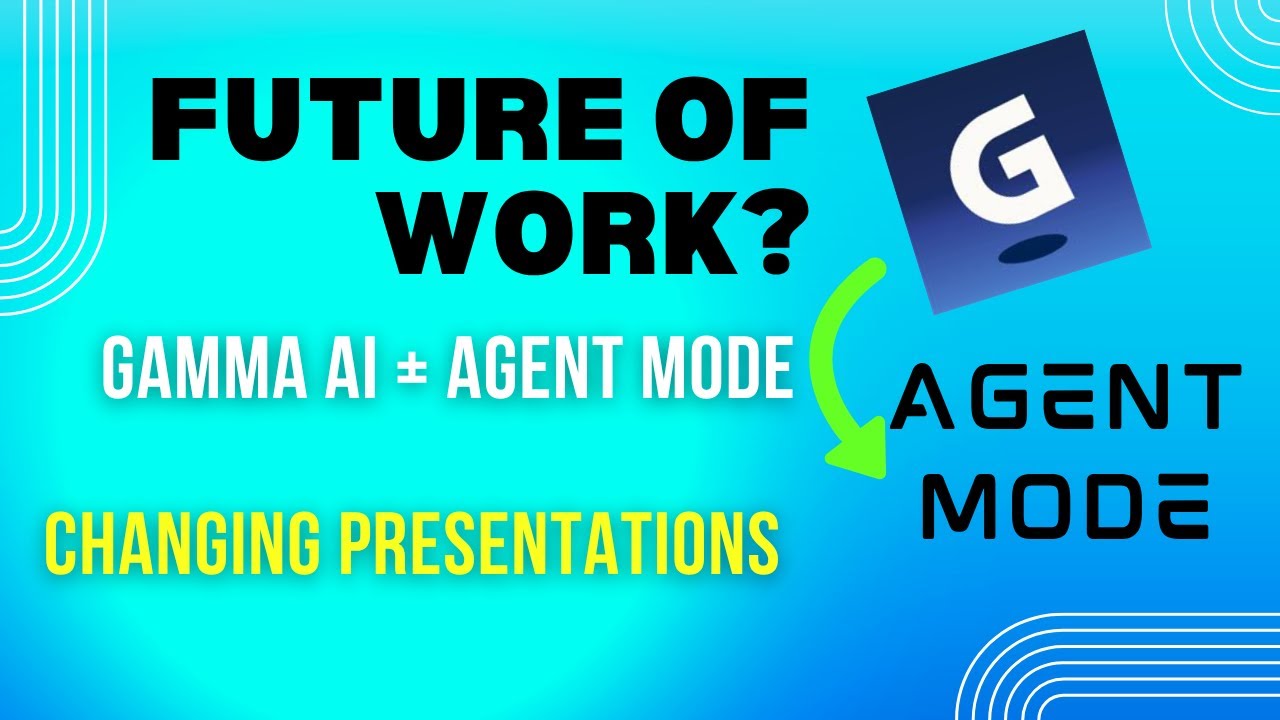 FUTURE OF WORK?

G

GAMMA AI ± AGENT MODE

AGENT MODE

CHANGING PRESENTATIONS